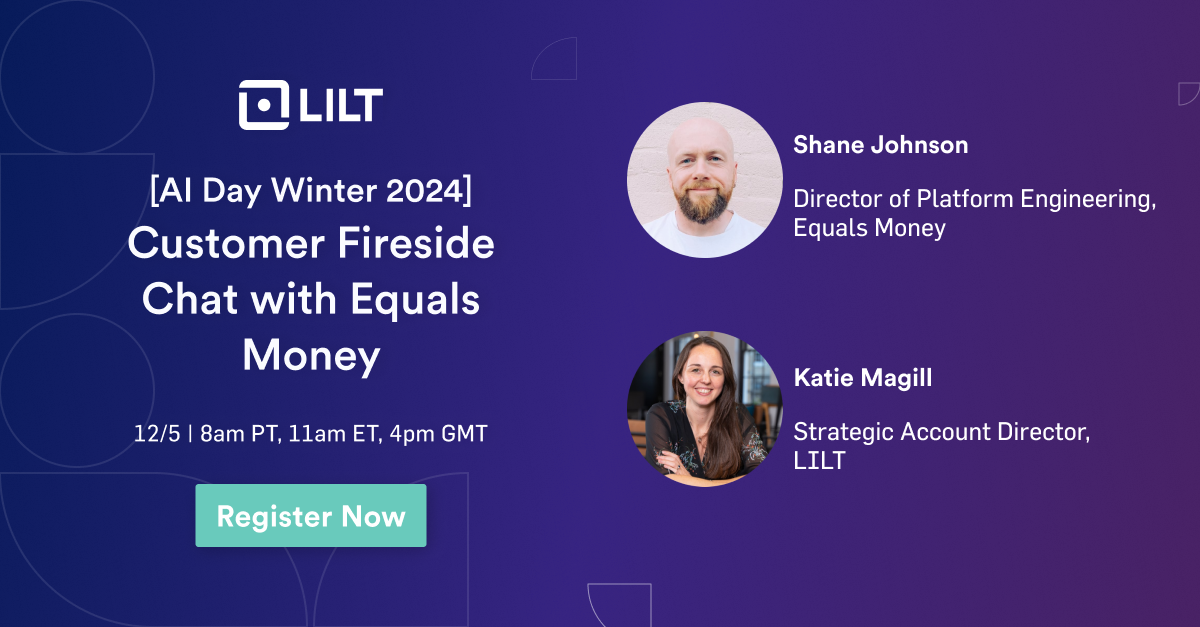 LILT

[AI Day Winter 2024]
Customer Fireside Chat with Equals Money

12/5 | 8am PT, 11am ET, 4pm GMT

Register Now

Shane Johnson

Director of Platform Engineering, Equals Money

Katie Magill

Strategic Account Director, LILT